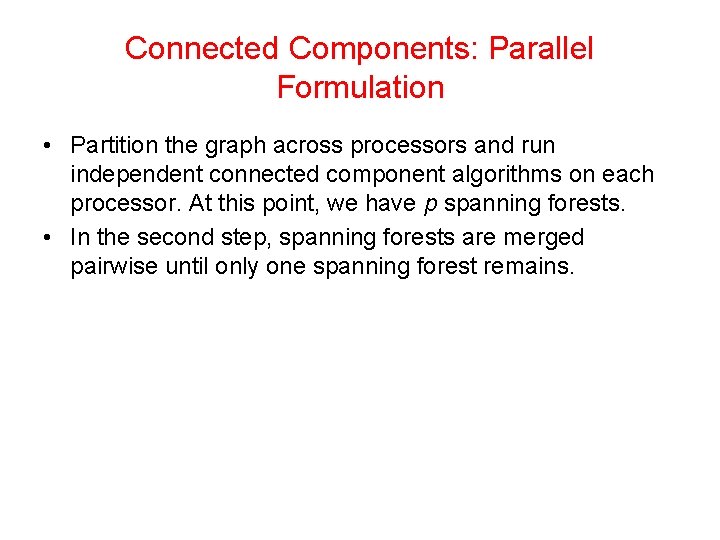 Connected Components: Parallel Formulation

• Partition the graph across processors and run independent connected component algorithms on each processor. At this point, we have $p$ spanning forests.

• In the second step, spanning forests are merged pairwise until only one spanning forest remains.